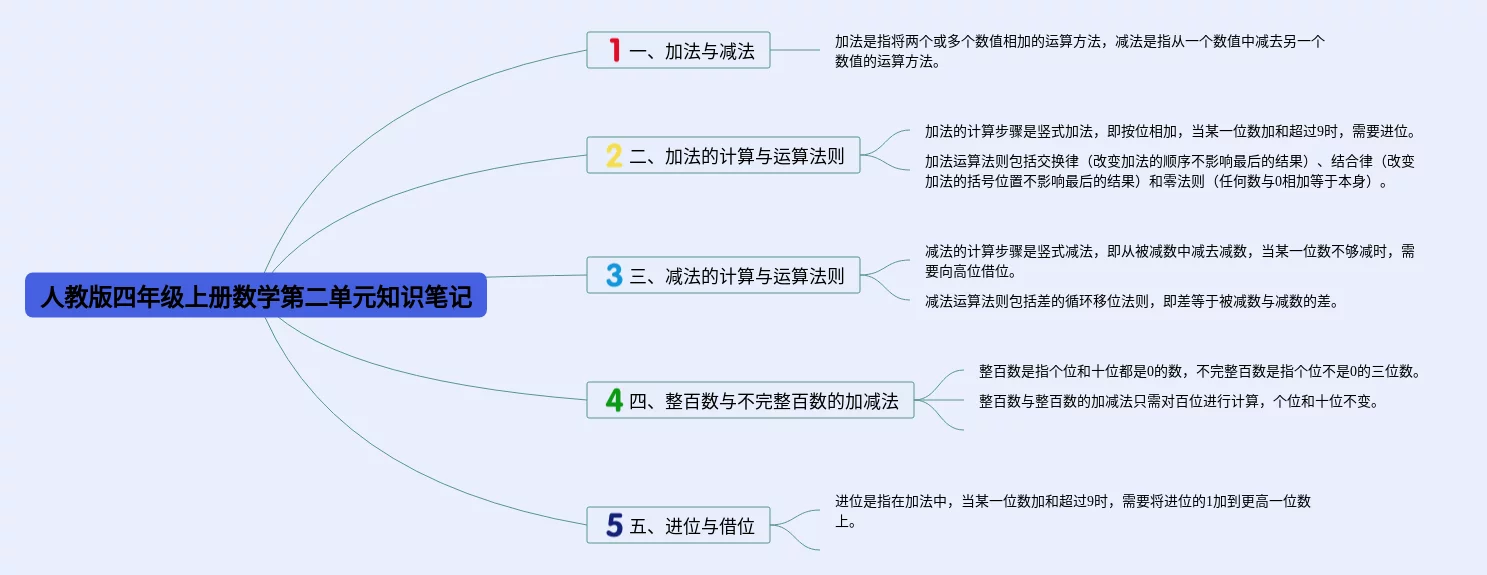 人教版四年级上册数学第二单元知识笔记

1 一、加法与减法

加法是指将两个或多个数值相加的运算方法，减法是指从一个数值中减去另一个数值的运算方法。

2 二、加法的计算与运算法则

加法的计算步骤是竖式加法，即按位相加，当某一位数加和超过9时，需要进位。

加法运算法则包括交换律（改变加法的顺序不影响最后的结果）、结合律（改变加法的括号位置不影响最后的结果）和零法则（任何数与0相加等于本身）。

3 三、减法的计算与运算法则

减法的计算步骤是竖式减法，即从被减数中减去减数，当某一位数不够减时，需要向高位借位。

减法运算法则包括差的循环移位法则，即差等于被减数与减数的差。

4 四、整百数与不完整百数的加减法

整百数是指个位和十位都是0的数，不完整百数是指个位不是0的三位数。

整百数与整百数的加减法只需对百位进行计算，个位和十位不变。

5 五、进位与借位

进位是指在加法中，当某一位数加和超过9时，需要将进位的1加到更高一位数上。